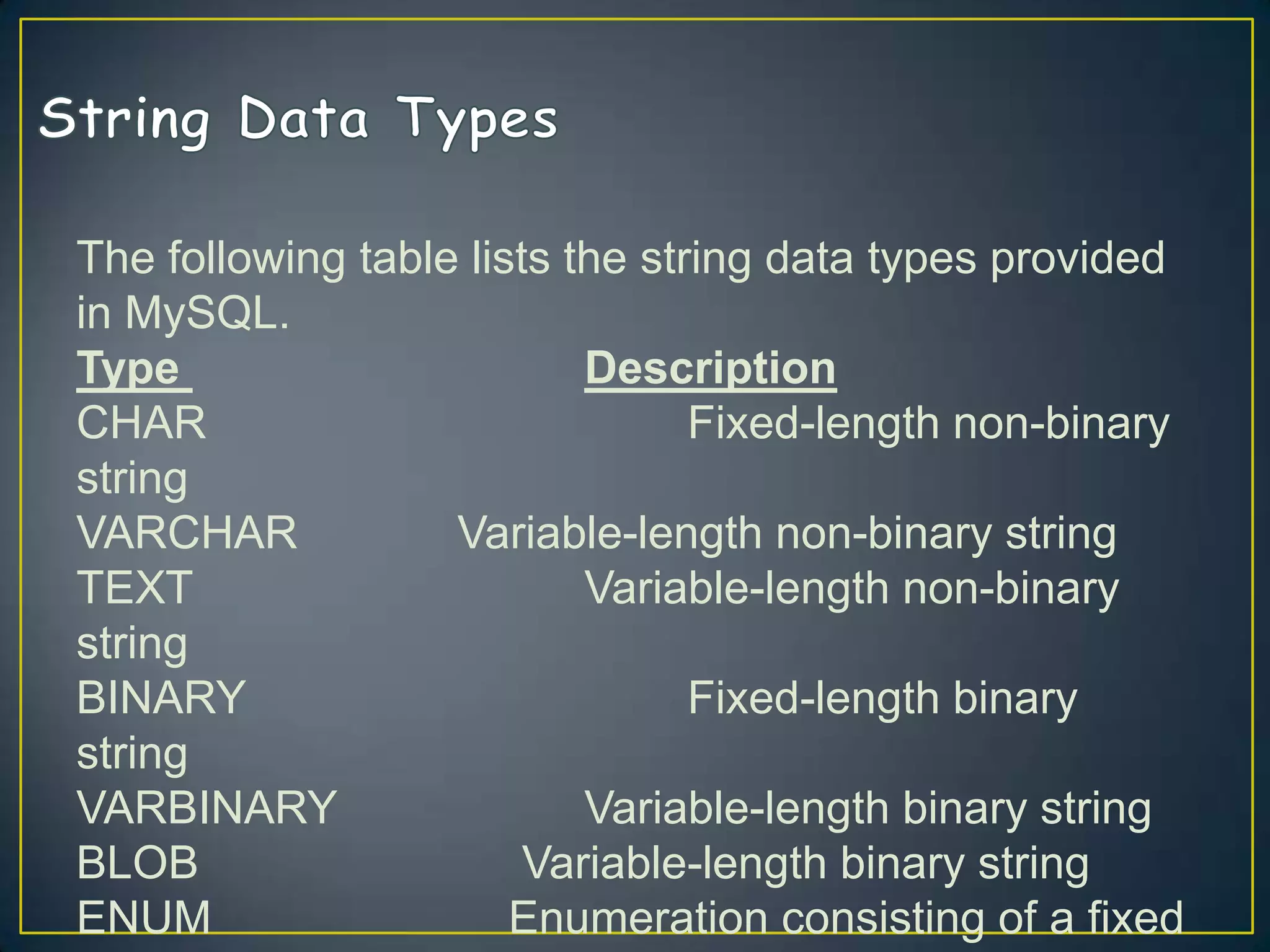 String Data Types

The following table lists the string data types provided in MySQL.

Type Description
CHAR Fixed-length non-binary string
VARCHAR Variable-length non-binary string
TEXT Variable-length non-binary string
BINARY Fixed-length binary string
VARBINARY Variable-length binary string
BLOB Variable-length binary string
ENUM Enumeration consisting of a fixed